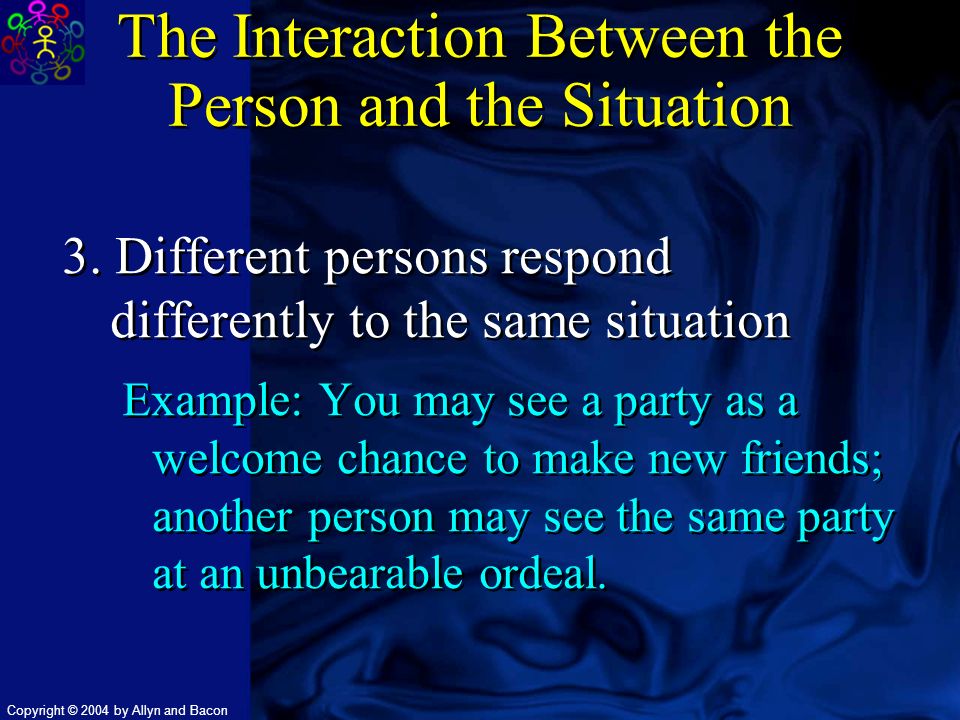 The Interaction Between the Person and the Situation

3. Different persons respond differently to the same situation

Example: You may see a party as a welcome chance to make new friends; another person may see the same party at an unbearable ordeal.

Copyright © 2004 by Allyn and Bacon